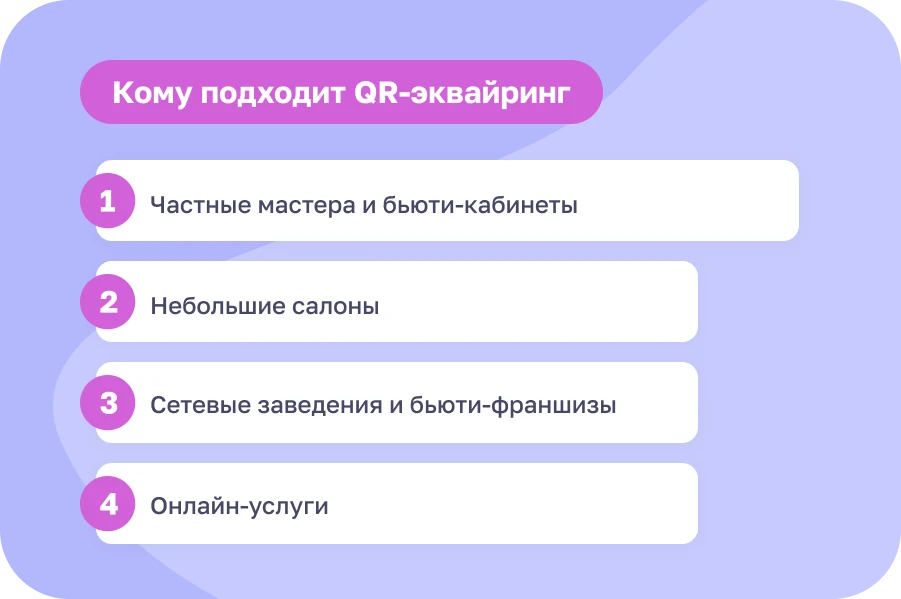 Кому подходит QR-эквайринг

1 Частные мастера и бьюти-кабинеты

2 Небольшие салоны

3 Сетевые заведения и бьюти-франшизы

4 Онлайн-услуги